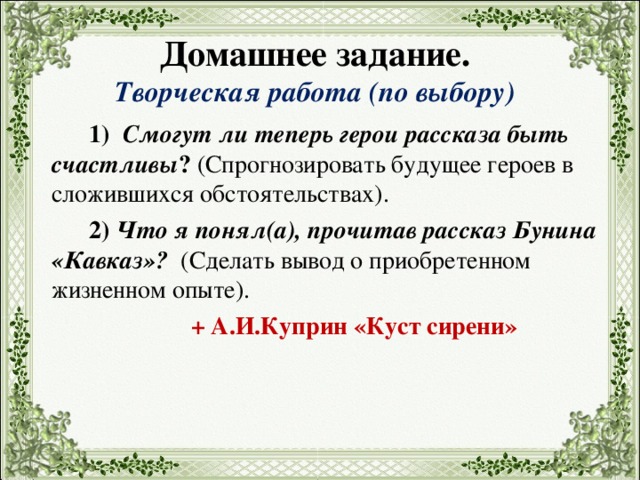 Домашнее задание.
Творческая работа (по выбору)

1) Смогут ли теперь герои рассказа быть счастливы? (Спрогнозировать будущее героев в сложившихся обстоятельствах).

2) Что я понял(а), прочитав рассказ Бунина «Кавказ»? (Сделать вывод о приобретенном жизненном опыте).

+ А.И.Куприн «Куст сирени»